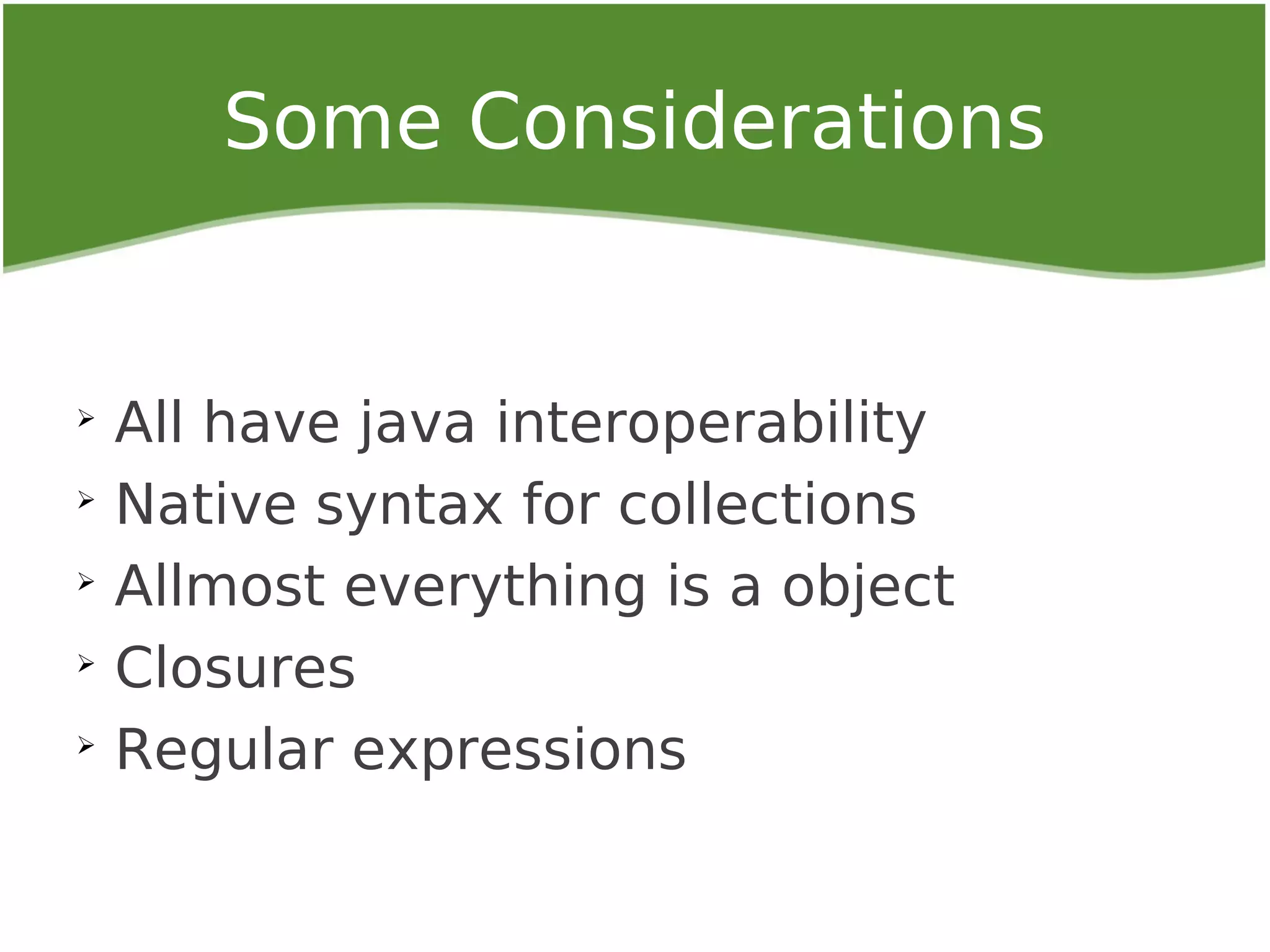 Some Considerations

➢ All have java interoperability
➢ Native syntax for collections
➢ Allmost everything is a object
➢ Closures
➢ Regular expressions